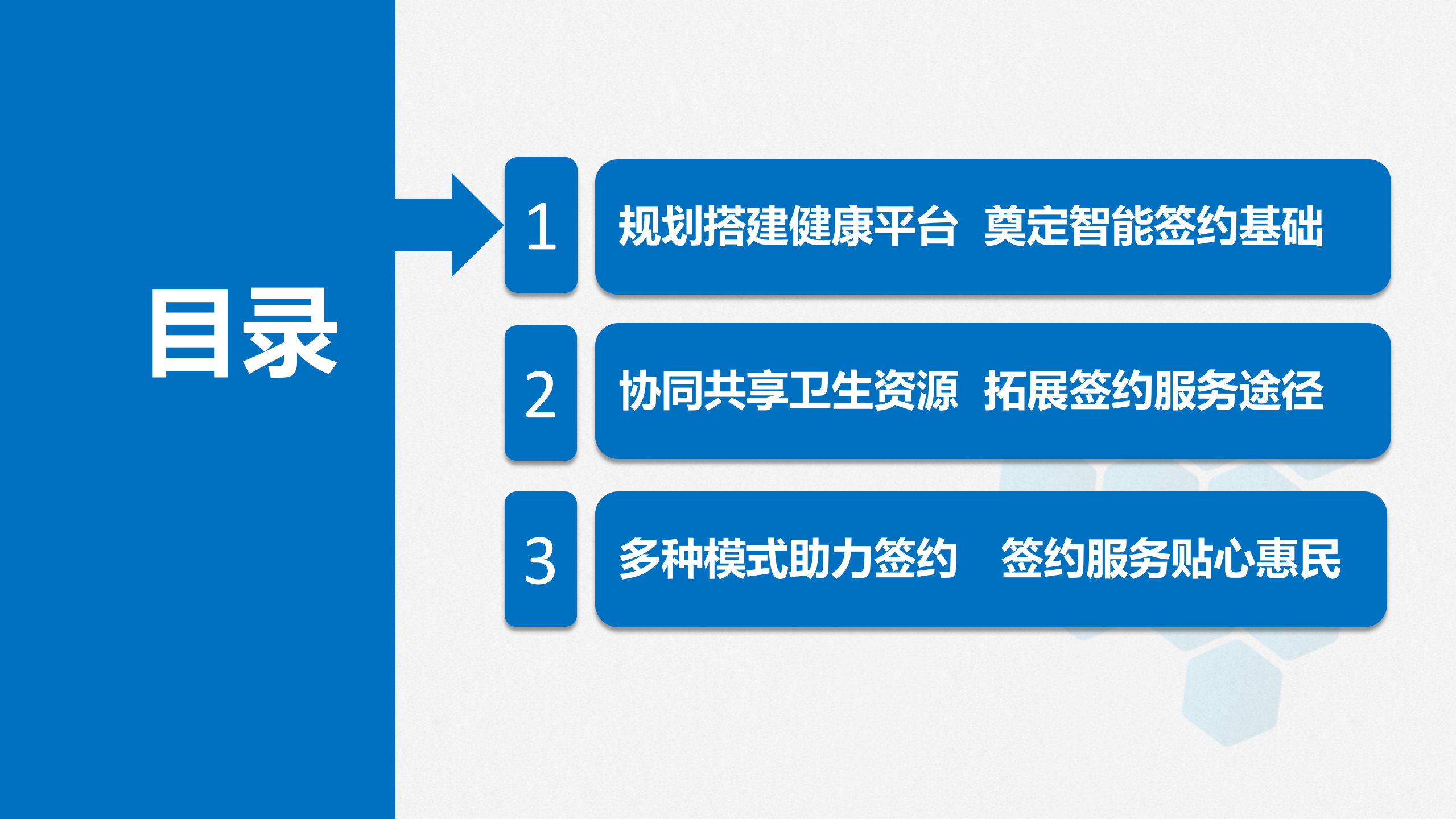 目录

1 规划搭建健康平台 奠定智能签约基础

2 协同共享卫生资源 拓展签约服务途径

3 多种模式助力签约 签约服务贴心惠民